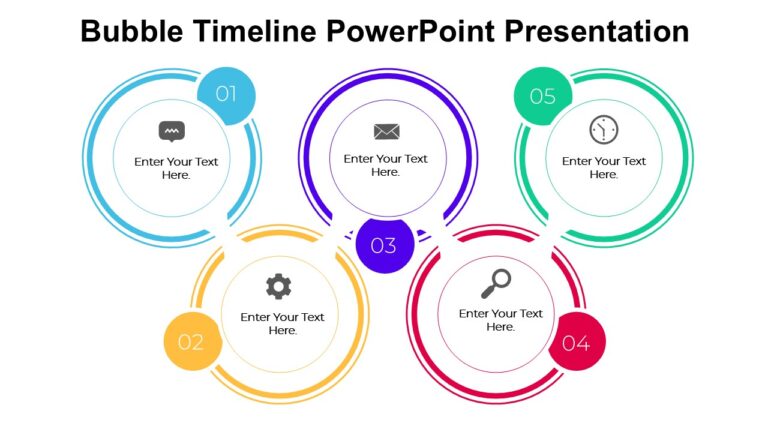 Bubble Timeline PowerPoint Presentation

01

Enter Your Text Here.

02

Enter Your Text Here.

03

Enter Your Text Here.

04

Enter Your Text Here.

05

Enter Your Text Here.